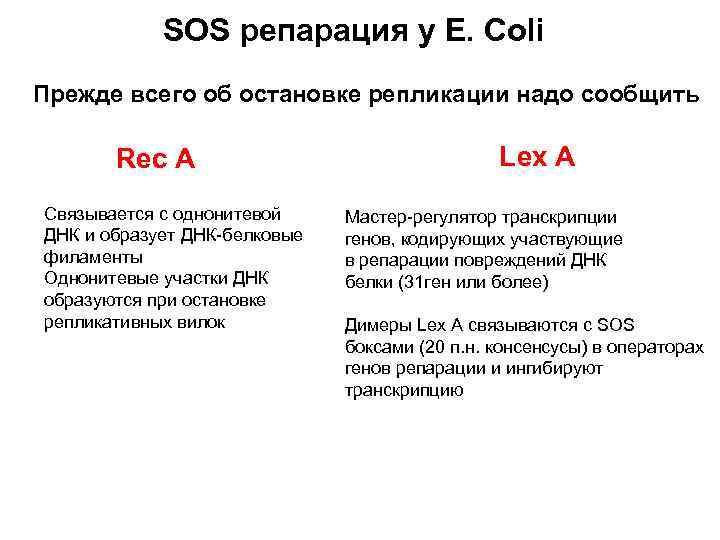 SOS репарация у E. Coli

Прежде всего об остановке репликации надо сообщить

Rec A

Связывается с однонитевой ДНК и образует ДНК-белковые филаменты
Однонитевые участки ДНК образуются при остановке репликативных вилок

Lex A

Мастер-регулятор транскрипции генов, кодирующих участвующие в репарации повреждений ДНК белки (31ген или более)

Димеры Lex A связываются с SOS боксами (20 п.н. консенсусы) в операторах генов репарации и ингибируют транскрипцию